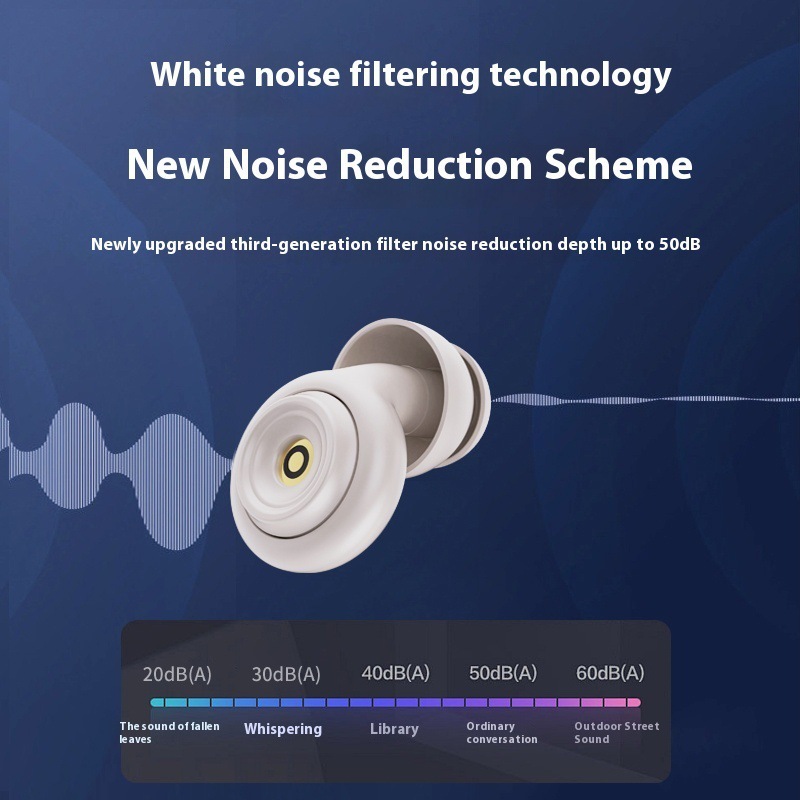 White noise filtering technology

New Noise Reduction Scheme

Newly upgraded third-generation filter noise reduction depth up to 50dB

20dB(A) 30dB(A) 40dB(A) 50dB(A) 60dB(A)

The sound of fallen leaves
Whispering
Library
Ordinary conversation
Outdoor Street Sound